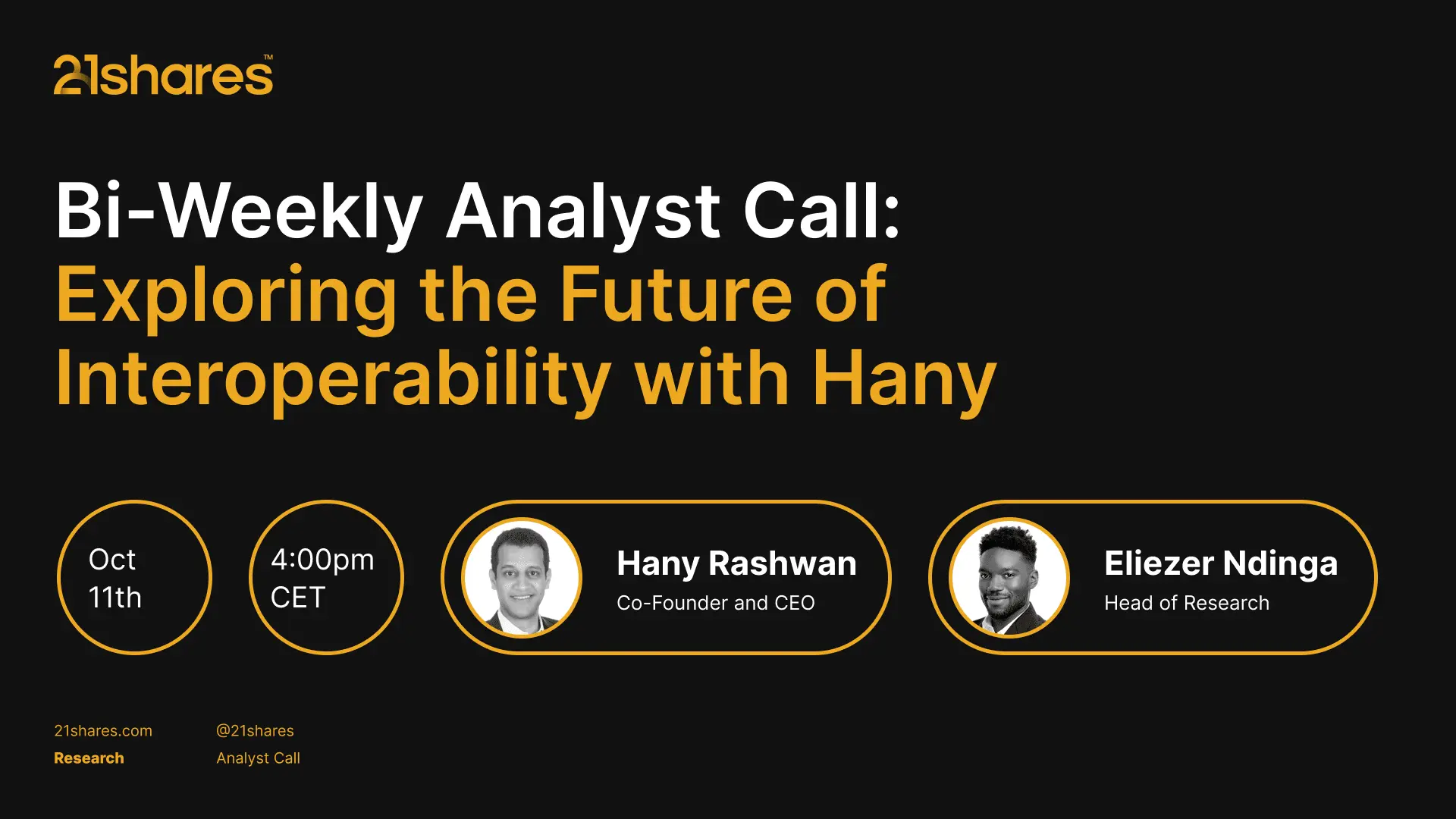 21shares™

Bi-Weekly Analyst Call: Exploring the Future of Interoperability with Hany

Oct 11th

4:00pm CET

Hany Rashwan
Co-Founder and CEO

Eliezer Ndinga
Head of Research

21shares.com
Research

@21shares
Analyst Call